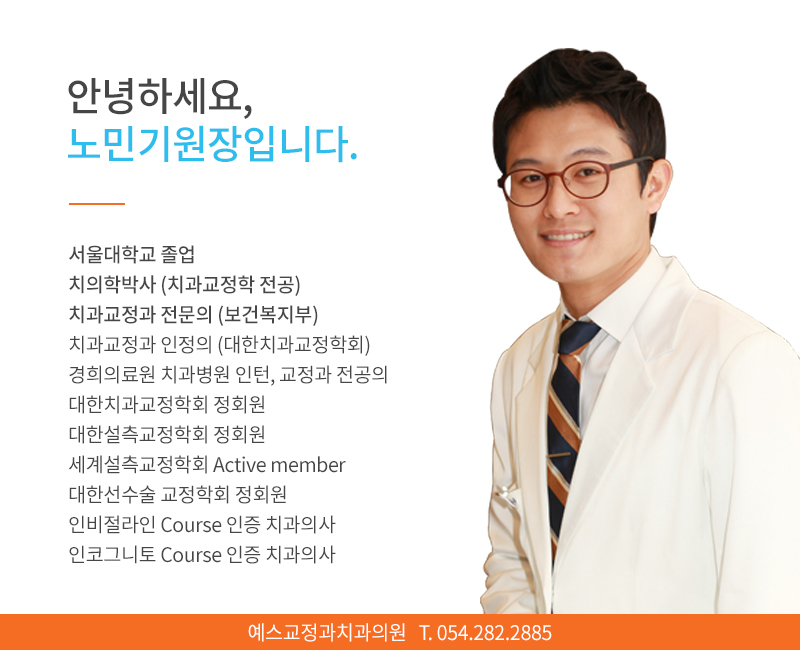 안녕하세요,
노민기원장입니다.

서울대학교 졸업
치의학박사 (치과교정학 전공)
치과교정과 전문의 (보건복지부)
치과교정과 인정의 (대한치과교정학회)
경희의료원 치과병원 인턴, 교정과 전공의
대한치과교정학회 정회원
대한설측교정학회 정회원
세계설측교정학회 Active member
대한선수술 교정학회 정회원
인비절라인 Course 인증 치과의사
인코그니토 Course 인증 치과의사

예스교정과치과의원 T. 054.282.2885